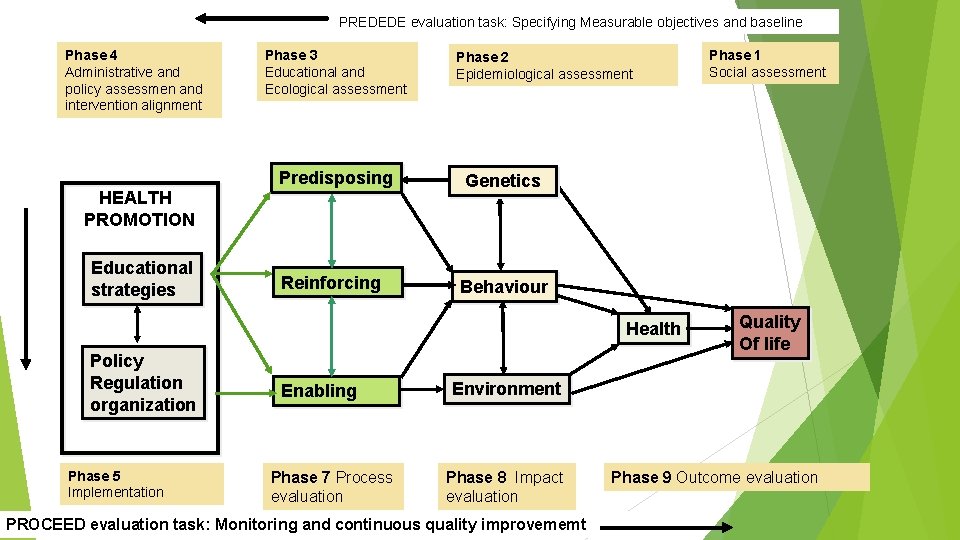 PREDEDE evaluation task: Specifying Measurable objectives and baseline

Phase 4
Administrative and policy assessmen and intervention alignment

Phase 3
Educational and Ecological assessment

Phase 2
Epidemiological assessment

Phase 1
Social assessment

HEALTH PROMOTION

Educational strategies

Policy Regulation organization

Predisposing

Reinforcing

Enabling

Genetics

Behaviour

Environment

Health

Quality Of life

Phase 5
Implementation

Phase 7 Process evaluation

Phase 8 Impact evaluation

Phase 9 Outcome evaluation

PROCEED evaluation task: Monitoring and continuous quality improvememt